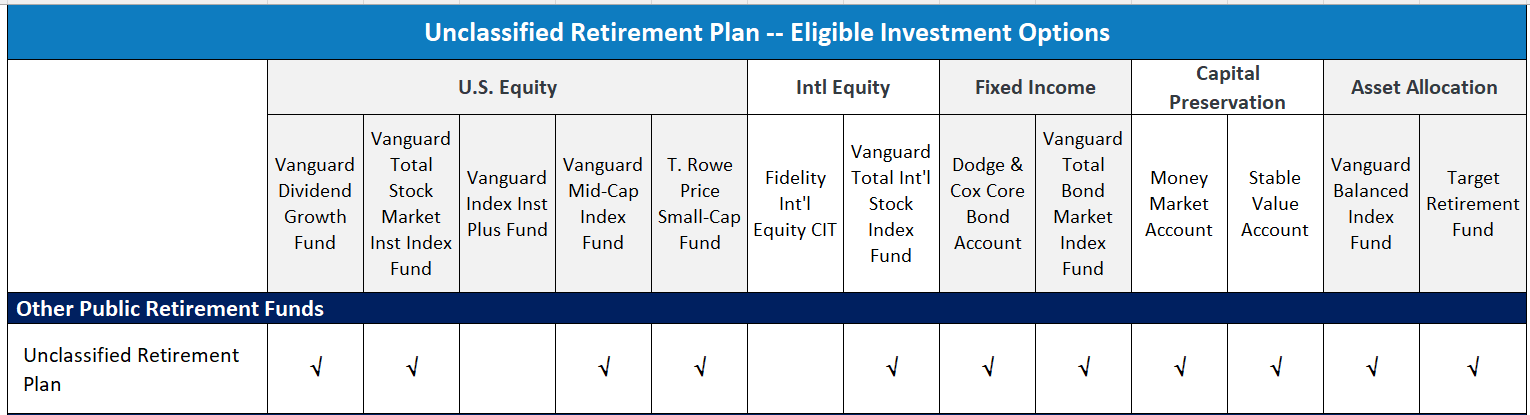 Unclassified Retirement Plan -- Eligible Investment Options

| | U.S. Equity | | | | | Intl Equity | | Fixed Income | | Capital Preservation | | Asset Allocation | |
|---|---|---|---|---|---|---|---|---|---|---|---|---|---|
| | Vanguard Dividend Growth Fund | Vanguard Total Stock Market Inst Index Fund | Vanguard Index Inst Plus Fund | Vanguard Mid-Cap Index Fund | T. Rowe Price Small-Cap Fund | Fidelity Int'l Equity CIT | Vanguard Total Int'l Stock Index Fund | Dodge & Cox Core Bond Account | Vanguard Total Bond Market Index Fund | Money Market Account | Stable Value Account | Vanguard Balanced Index Fund | Target Retirement Fund |
| Other Public Retirement Funds | | | | | | | | | | | | | |
| Unclassified Retirement Plan | √ | √ | | √ | √ | | √ | √ | √ | √ | √ | √ | √ |